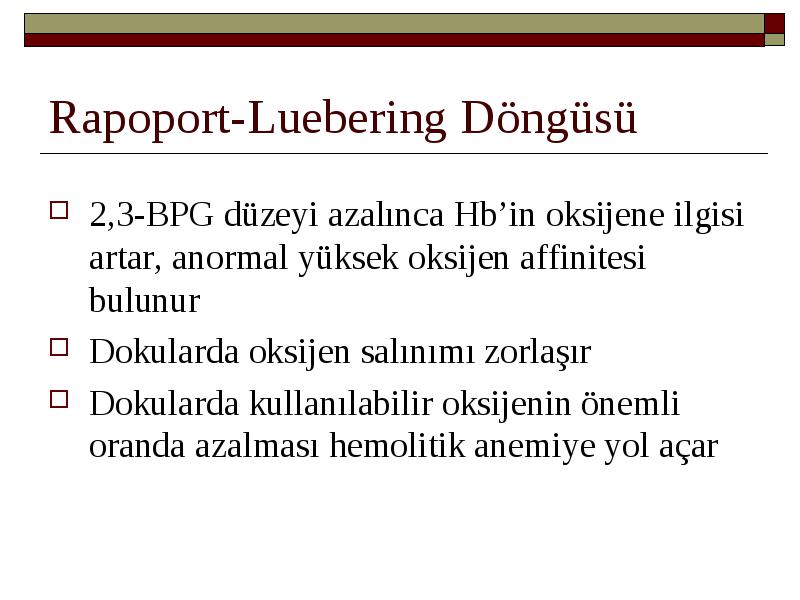 Rapoport-Luebering Döngüsü

2,3-BPG düzeyi azalınca Hb’in oksijene ilgisi artar, anormal yüksek oksijen affinitesi bulunur

Dokularda oksijen salınımı zorlaşır

Dokularda kullanılabilir oksijenin önemli oranda azalması hemolitik anemiye yol açar